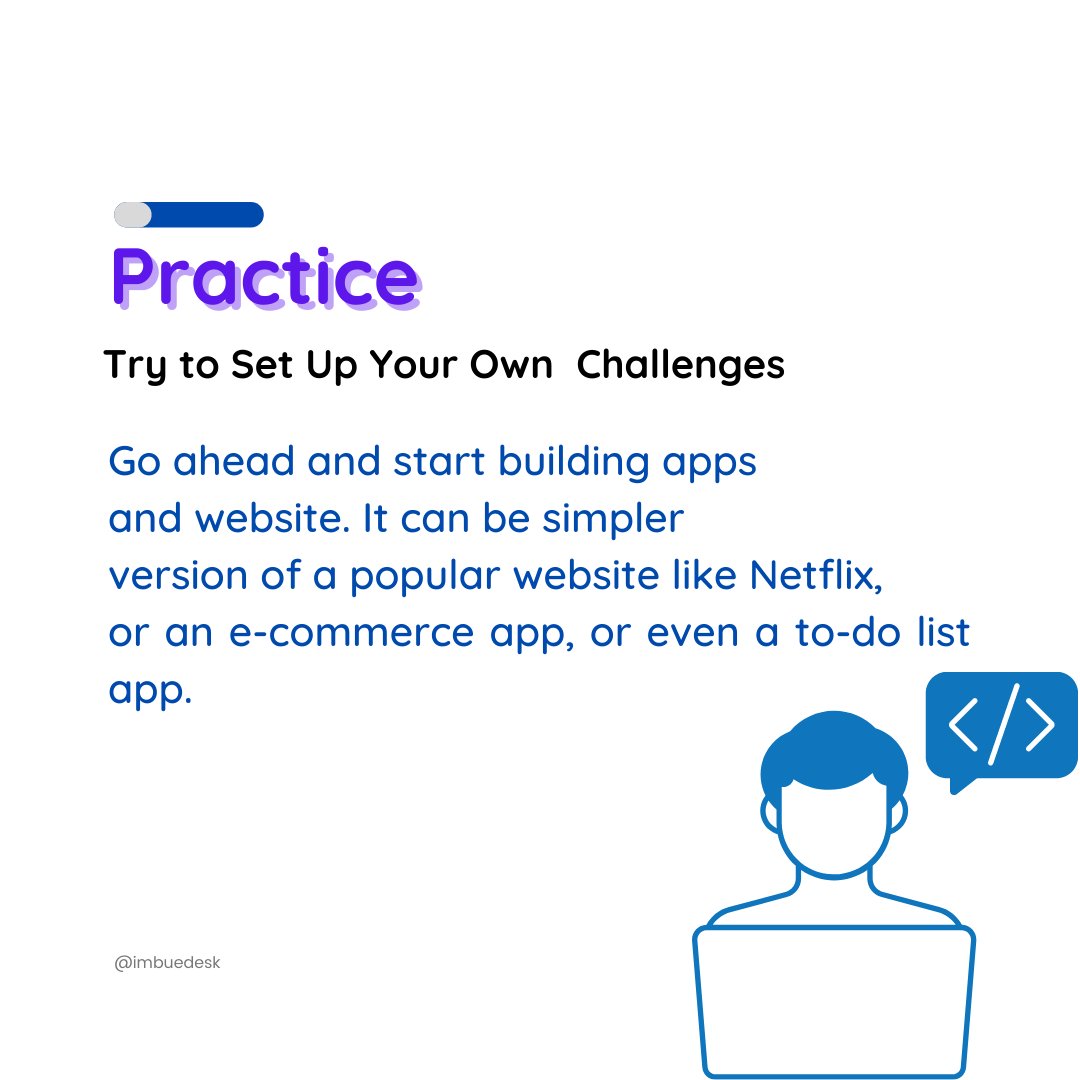 Practice

Try to Set Up Your Own Challenges

Go ahead and start building apps and website. It can be simpler version of a popular website like Netflix, or an e-commerce app, or even a to-do list app.

</>

@imbuedesk